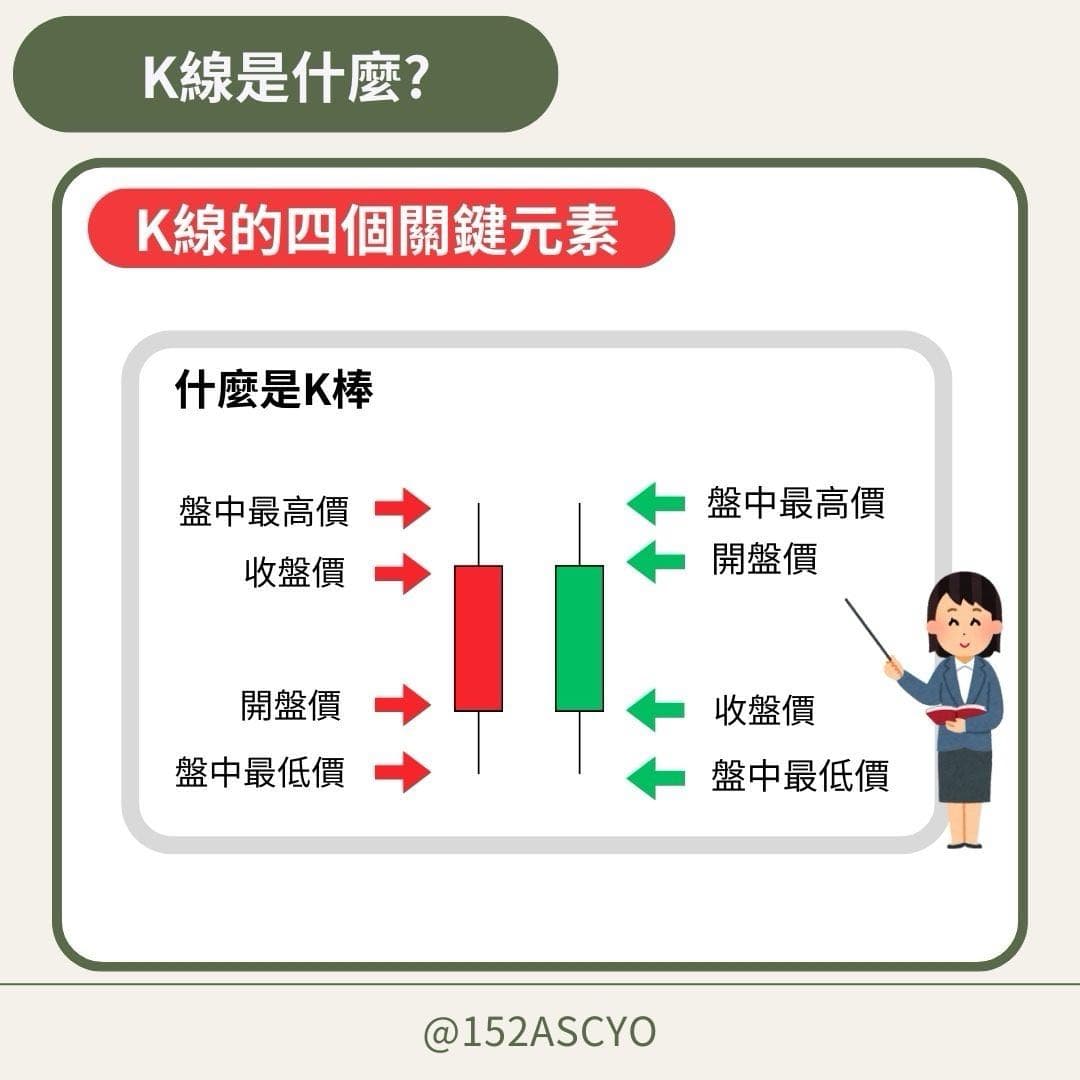 K線是什麼?

K線的四個關鍵元素

什麼是K棒

盤中最高價
收盤價
開盤價
盤中最低價

盤中最高價
開盤價
收盤價
盤中最低價

@152ASCYO